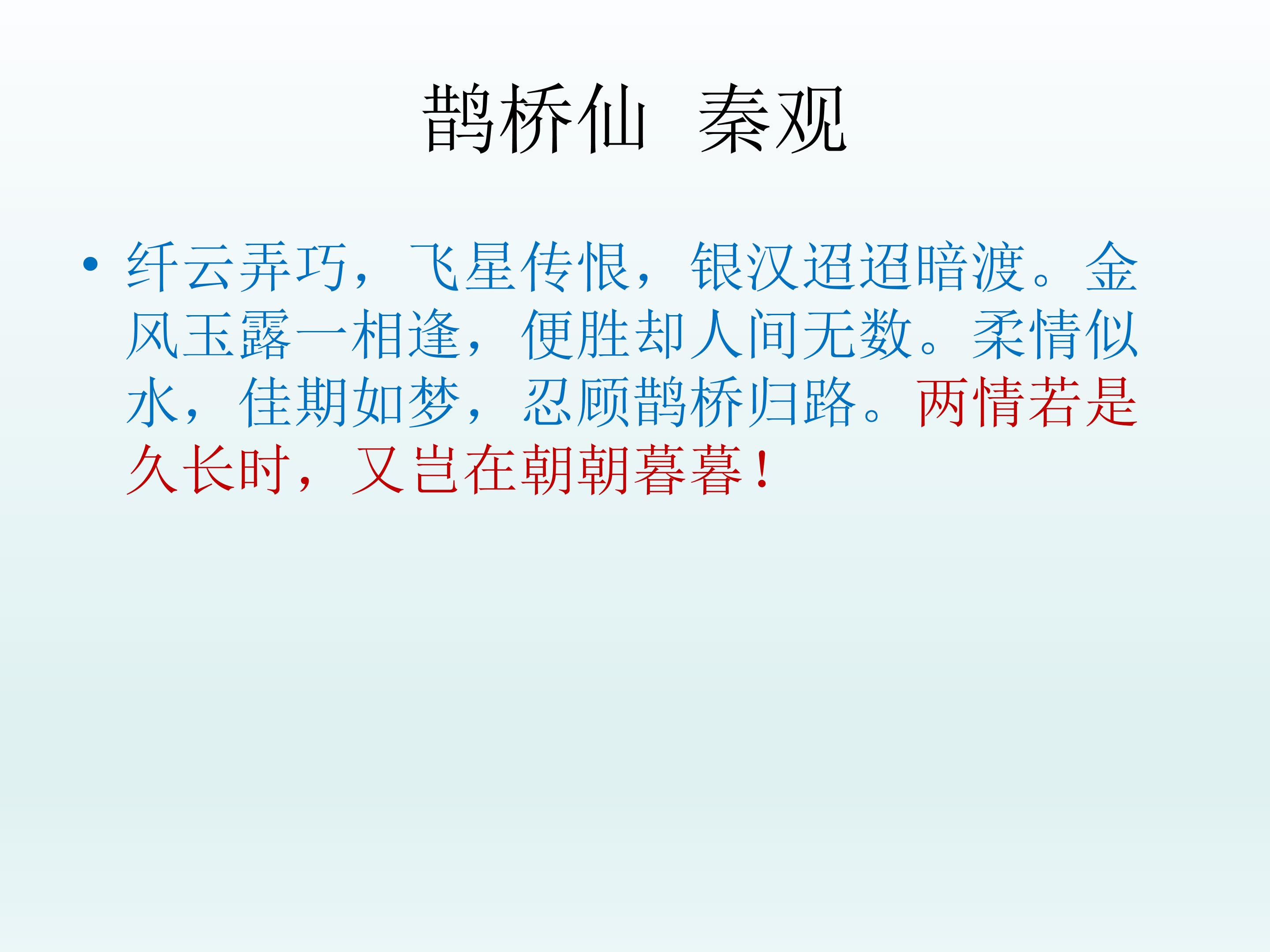 鹊桥仙 秦观

• 纤云弄巧，飞星传恨，银汉迢迢暗渡。金风玉露一相逢，便胜却人间无数。柔情似水，佳期如梦，忍顾鹊桥归路。两情若是久长时，又岂在朝朝暮暮！